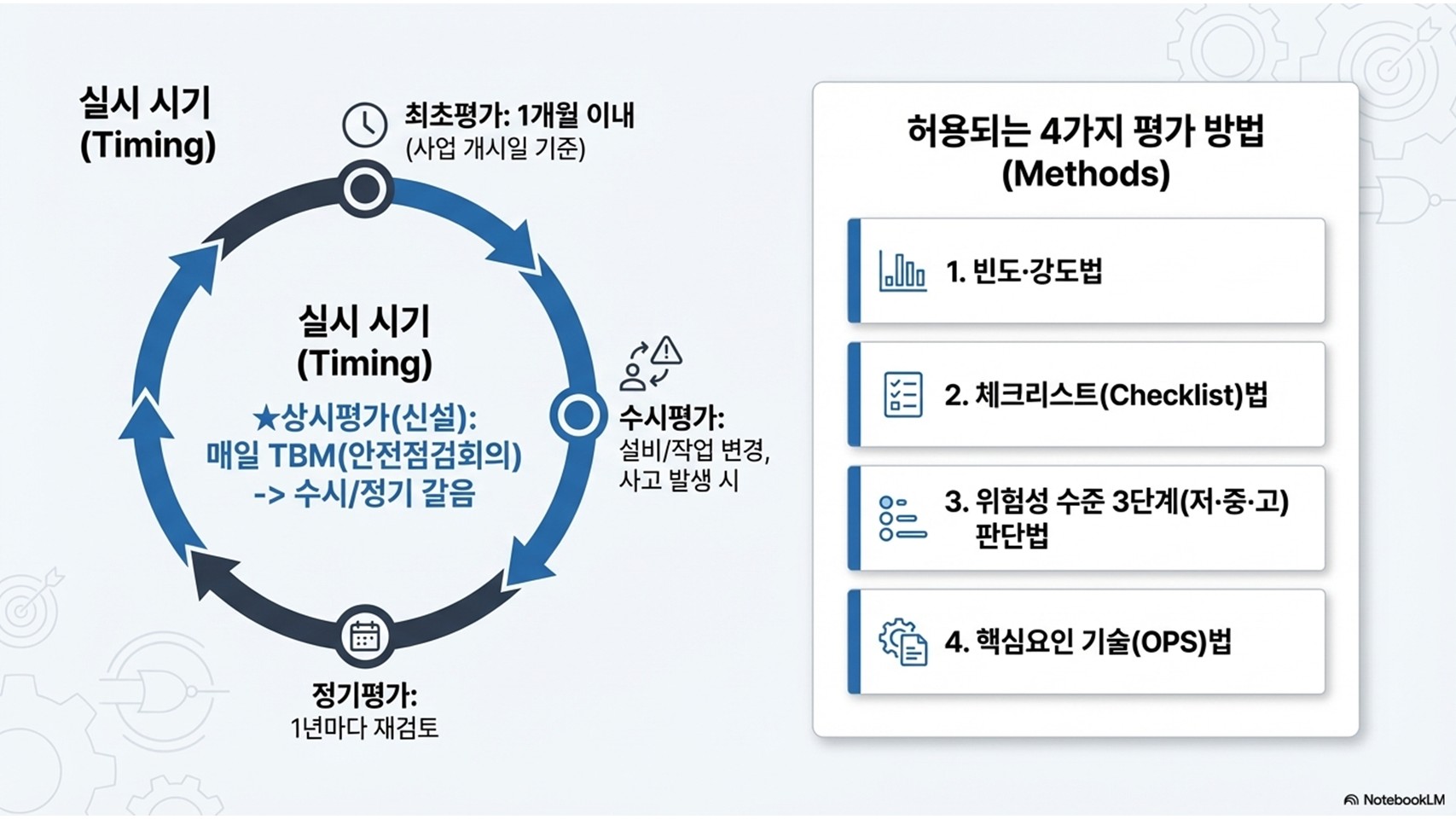 실시 시기
(Timing)

최초평가: 1개월 이내
(사업 개시일 기준)

실시 시기
(Timing)

★상시평가(신설):
매일 TBM(안전점검회의)
-> 수시/정기 갈음

수시평가:
설비/작업 변경,
사고 발생 시

정기평가:
1년마다 재검토

허용되는 4가지 평가 방법
(Methods)

1. 빈도·강도법

2. 체크리스트(Checklist)법

3. 위험성 수준 3단계(저·중·고) 판단법

4. 핵심요인 기술(OPS)법

NotebookLM